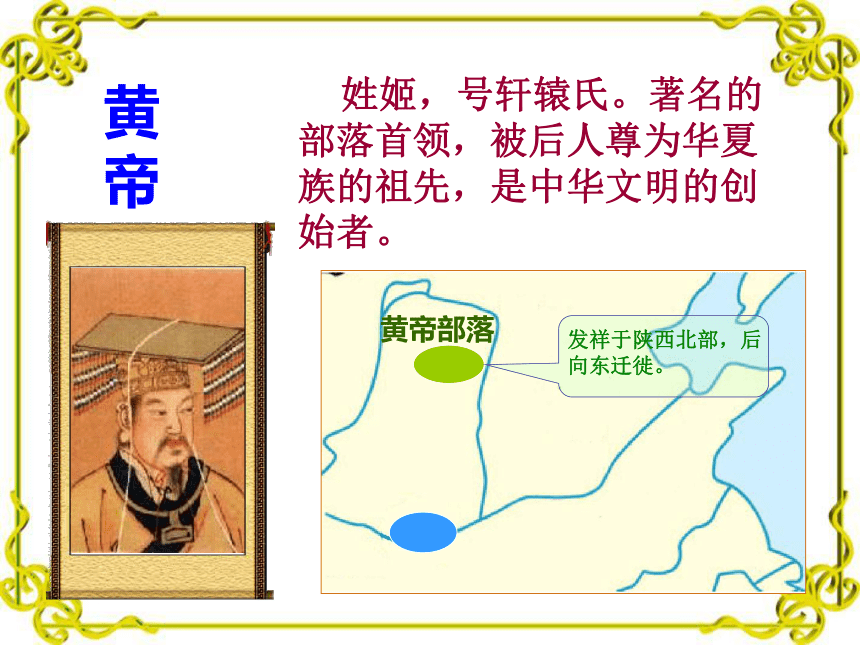 黄帝

姓姬，号轩辕氏。著名的部落首领，被后人尊为华夏族的祖先，是中华文明的创始者。

黄帝部落

发祥于陕西北部，后向东迁徙。